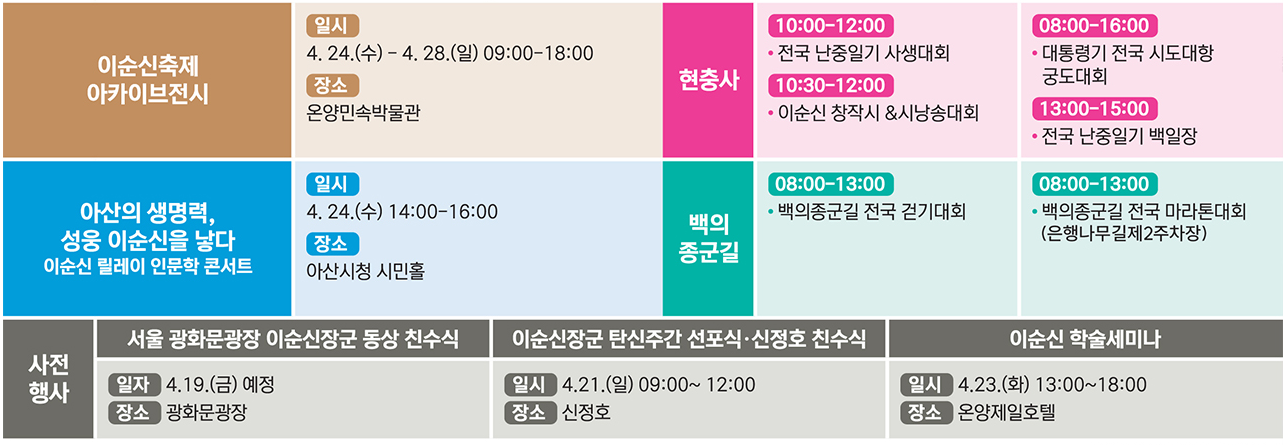 이순신축제 아카이브전시

일시
4. 24.(수) - 4. 28.(일) 09:00-18:00
장소
온양민속박물관

현충사

10:00-12:00
• 전국 난중일기 사생대회
10:30-12:00
• 이순신 창작시 &시낭송대회

08:00-16:00
• 대통령기 전국 시도대항 궁도대회
13:00-15:00
• 전국 난중일기 백일장

아산의 생명력, 성웅 이순신을 낳다
이순신 릴레이 인문학 콘서트

일시
4. 24.(수) 14:00-16:00
장소
아산시청 시민홀

백의 종군길

08:00-13:00
• 백의종군길 전국 걷기대회

08:00-13:00
• 백의종군길 전국 마라톤대회 (은행나무길제2주차장)

사전 행사

서울 광화문광장 이순신장군 동상 친수식
일자 4.19.(금) 예정
장소 광화문광장

이순신장군 탄신주간 선포식·신정호 친수식
일시 4.21.(일) 09:00~ 12:00
장소 신정호

이순신 학술세미나
일시 4.23.(화) 13:00~18:00
장소 온양제일호텔